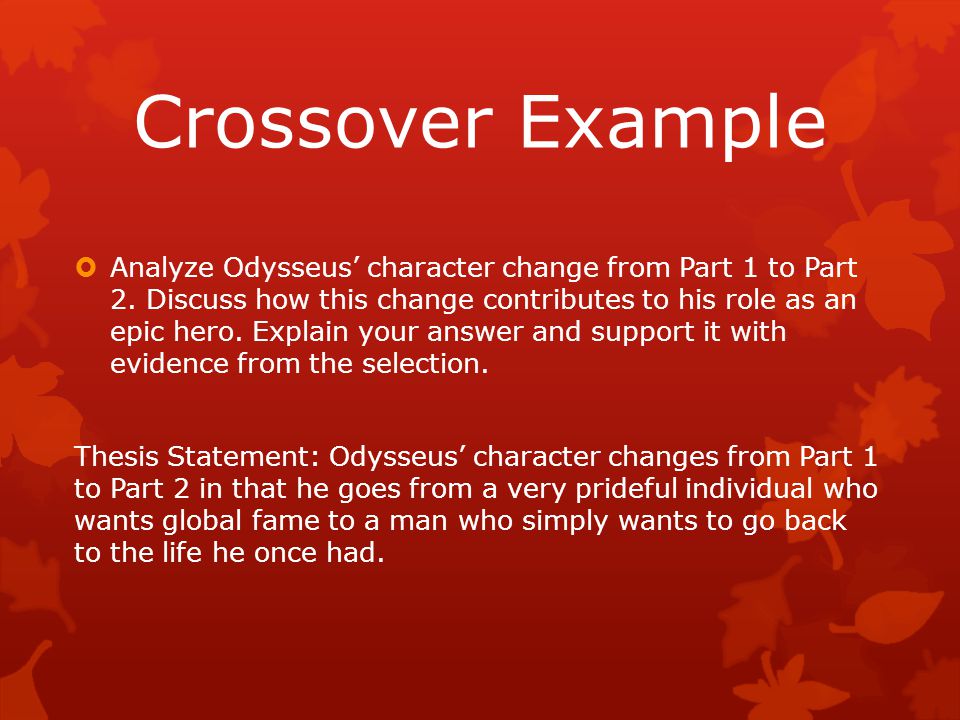 Crossover Example

Analyze Odysseus’ character change from Part 1 to Part 2. Discuss how this change contributes to his role as an epic hero. Explain your answer and support it with evidence from the selection.

Thesis Statement: Odysseus’ character changes from Part 1 to Part 2 in that he goes from a very prideful individual who wants global fame to a man who simply wants to go back to the life he once had.